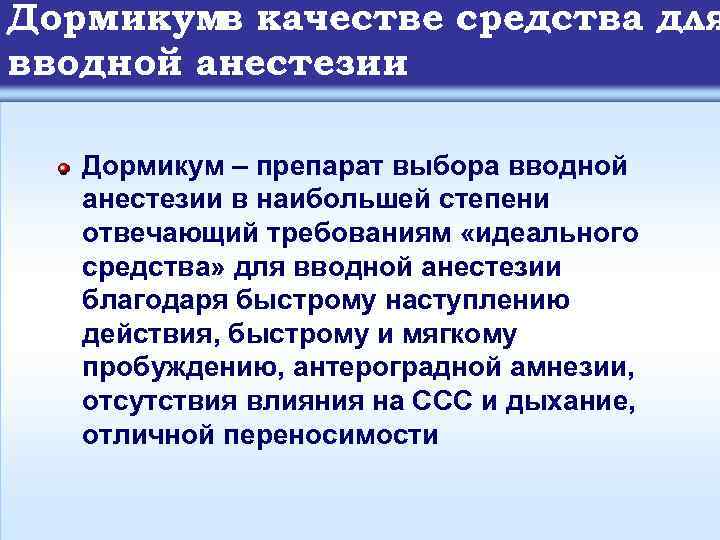 Дормикумв качестве средства для вводной анестезии

Дормикум – препарат выбора вводной анестезии в наибольшей степени отвечающий требованиям «идеального средства» для вводной анестезии благодаря быстрому наступлению действия, быстрому и мягкому пробуждению, антероградной амнезии, отсутствия влияния на ССС и дыхание, отличной переносимости